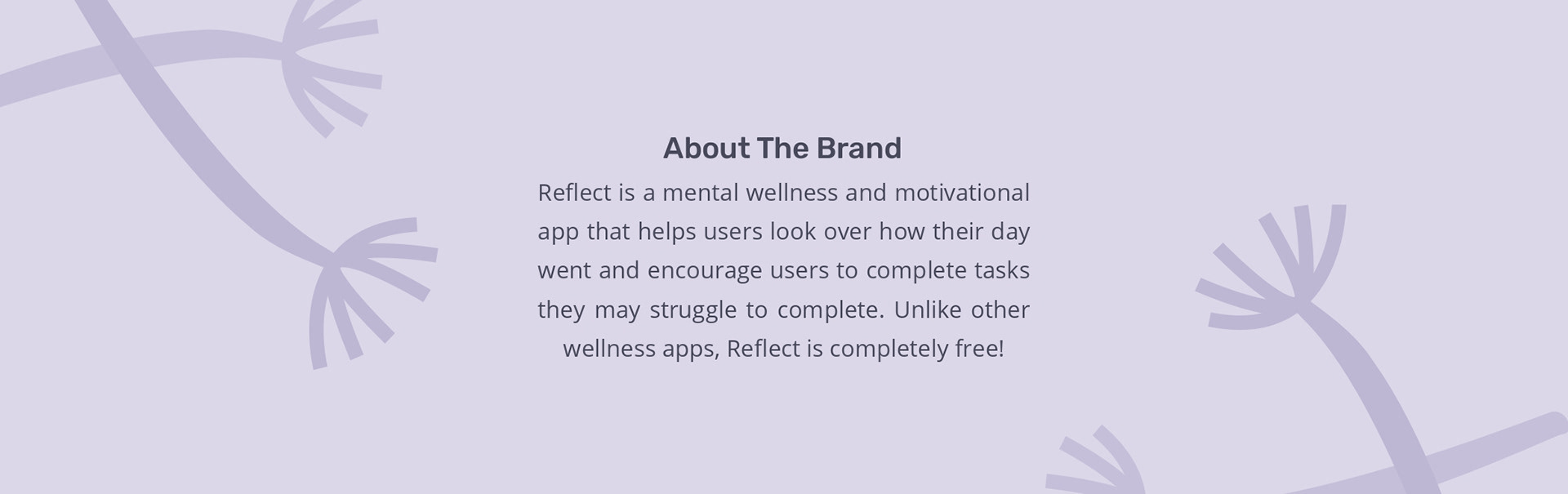 About The Brand

Reflect is a mental wellness and motivational app that helps users look over how their day went and encourage users to complete tasks they may struggle to complete. Unlike other wellness apps, Reflect is completely free!